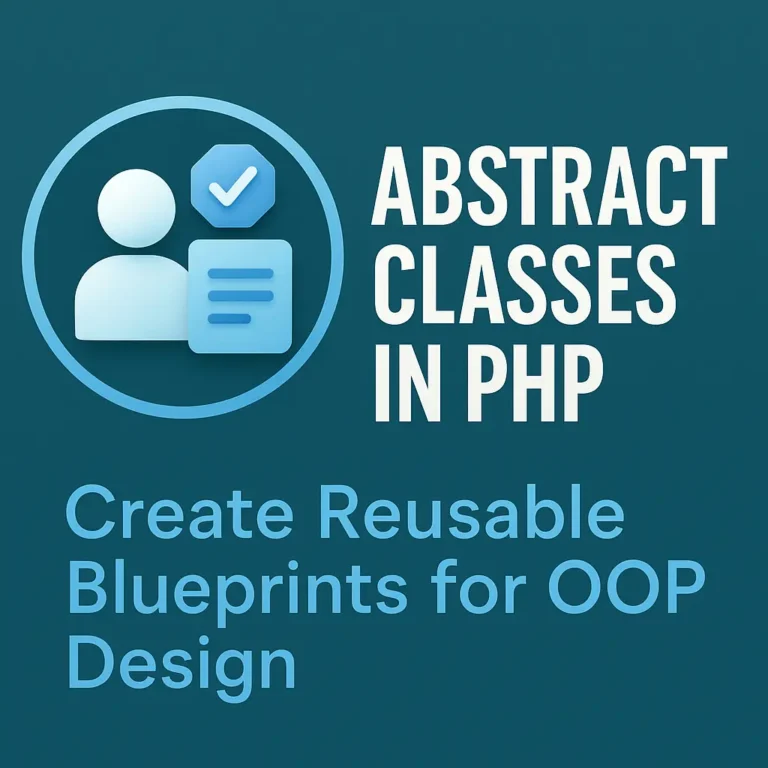 ABSTRACT CLASSES IN PHP

Create Reusable Blueprints for OOP Design